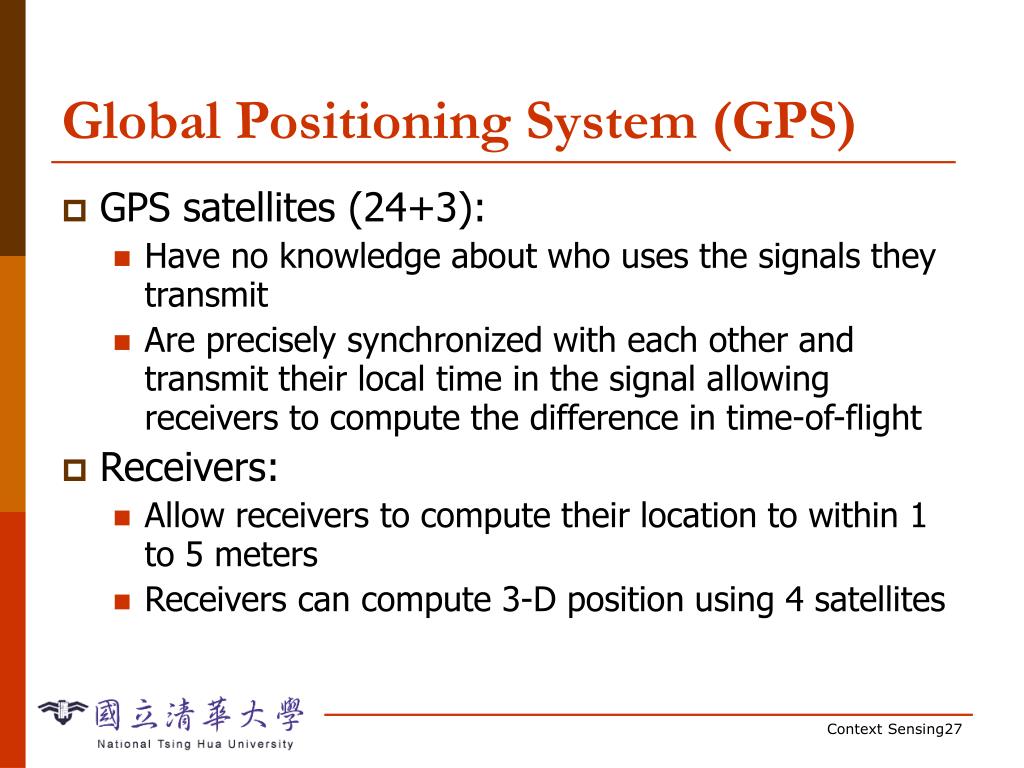 Global Positioning System (GPS)

GPS satellites (24+3):

Have no knowledge about who uses the signals they transmit

Are precisely synchronized with each other and transmit their local time in the signal allowing receivers to compute the difference in time-of-flight

Receivers:

Allow receivers to compute their location to within 1 to 5 meters

Receivers can compute 3-D position using 4 satellites

國立清華大學
National Tsing Hua University

Context Sensing27